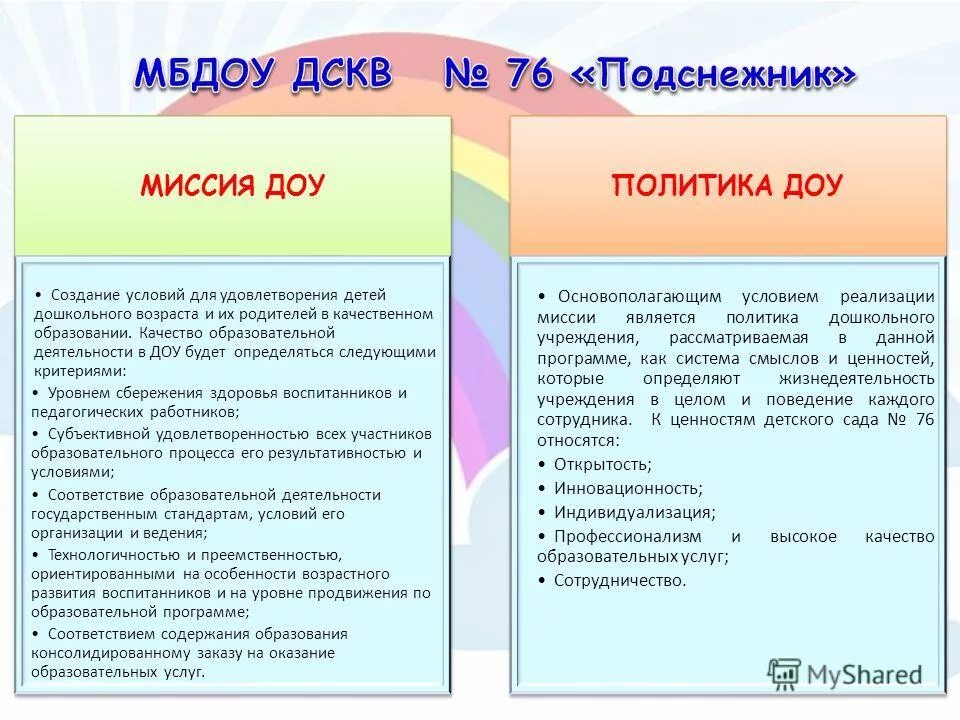 МБДОУ ДСКВ № 76 «Подснежник»

МИССИЯ ДОУ

• Создание условий для удовлетворения детей дошкольного возраста и их родителей в качественном образовании. Качество образовательной деятельности в ДОУ будет определяться следующими критериями:

• Уровнем сбережения здоровья воспитанников и педагогических работников;

• Субъективной удовлетворенностью всех участников образовательного процесса его результативностью и условиями;

• Соответствие образовательной деятельности государственным стандартам, условий его организации и ведения;

• Технологичностью и преемственностью, ориентированными на особенности возрастного развития воспитанников и на уровне продвижения по образовательной программе;

• Соответствием содержания образования консолидированному заказу на оказание образовательных услуг.

ПОЛИТИКА ДОУ

• Основополагающим условием реализации миссии является политика дошкольного учреждения, рассматриваемая в данной программе, как система смыслов и ценностей, которые определяют жизнедеятельность учреждения в целом и поведение каждого сотрудника. К ценностям детского сада № 76 относятся:

• Открытость;

• Инновационность;

• Индивидуализация;

• Профессионализм и высокое качество образовательных услуг;

• Сотрудничество.

MyShared